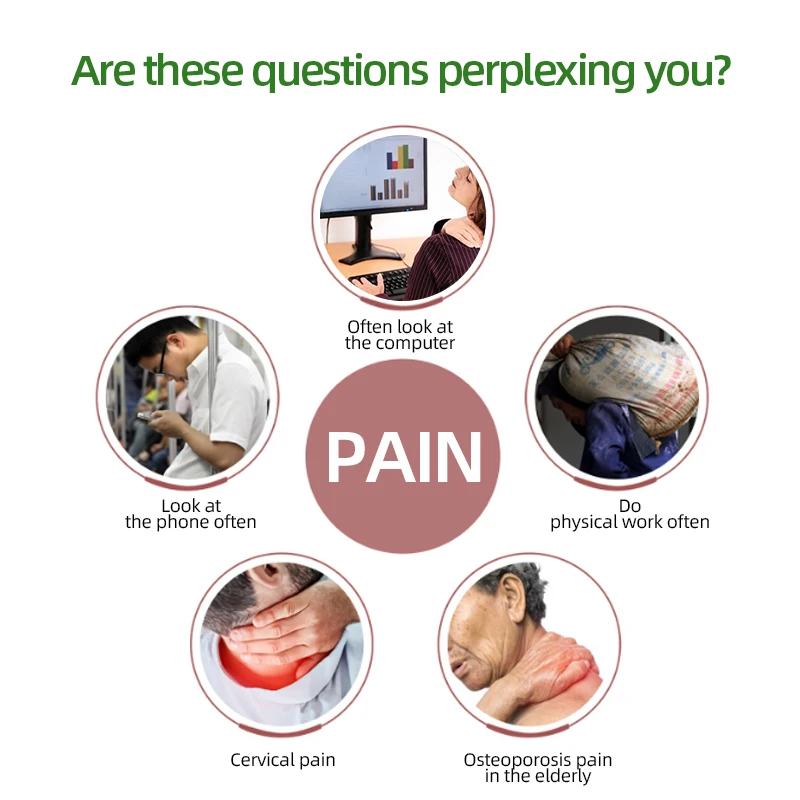 Are these questions perplexing you?

Often look at the computer

Look at the phone often

PAIN

Do physical work often

Cervical pain

Osteoporosis pain in the elderly